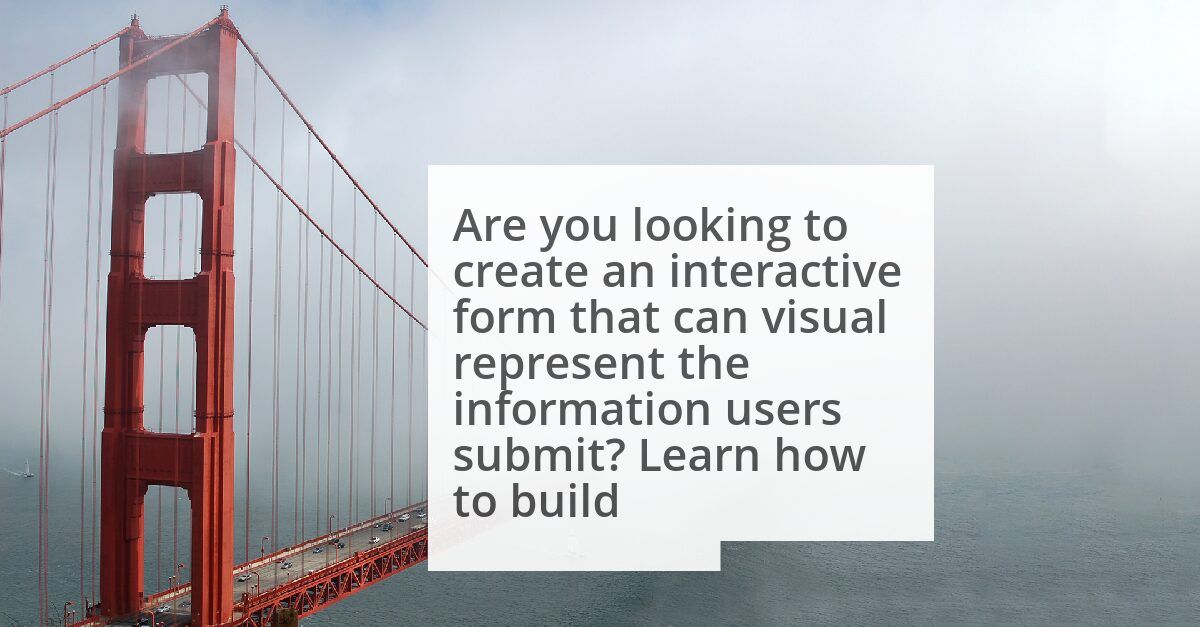 Are you looking to create an interactive form that can visual represent the information users submit? Learn how to build